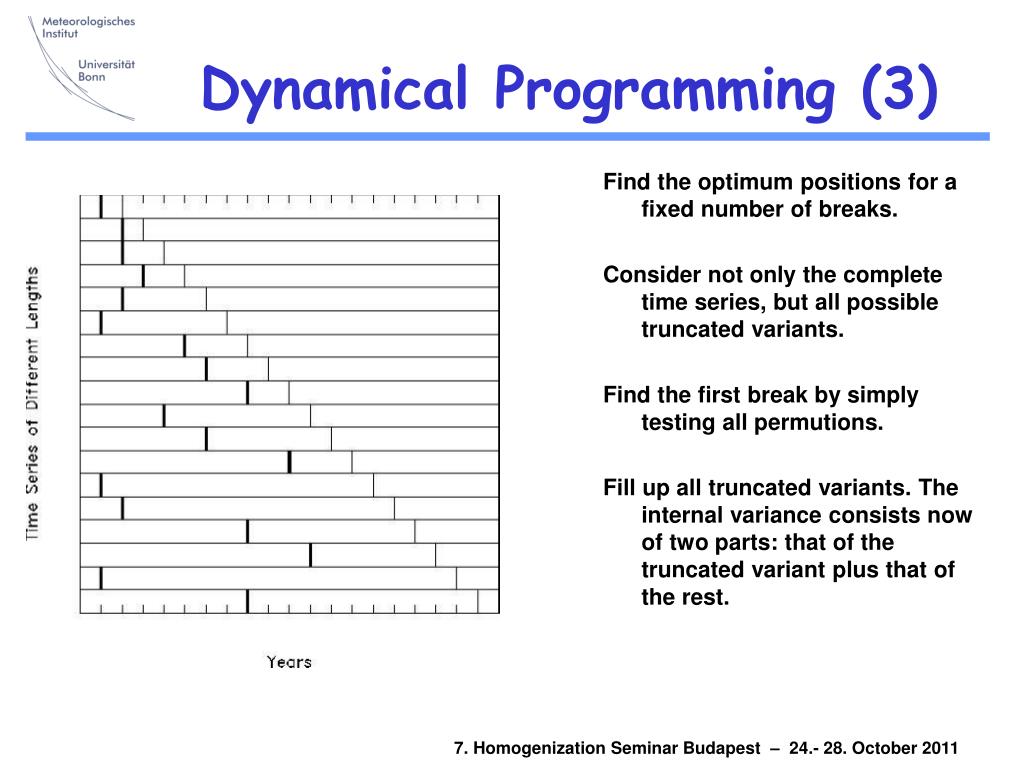 Meteorologisches Institut
Universität Bonn

Dynamical Programming (3)

Time Series of Different Lengths

Years

Find the optimum positions for a fixed number of breaks.

Consider not only the complete time series, but all possible truncated variants.

Find the first break by simply testing all permutions.

Fill up all truncated variants. The internal variance consists now of two parts: that of the truncated variant plus that of the rest.

7. Homogenization Seminar Budapest – 24.- 28. October 2011